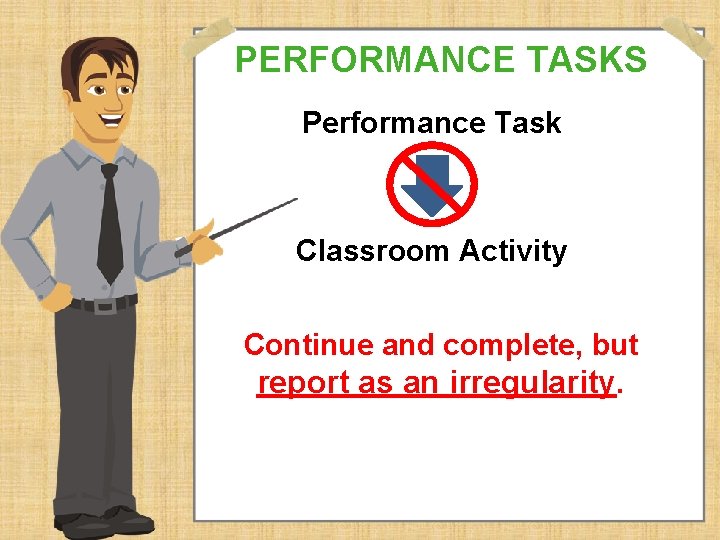 PERFORMANCE TASKS

Performance Task

Classroom Activity

Continue and complete, but report as an irregularity.